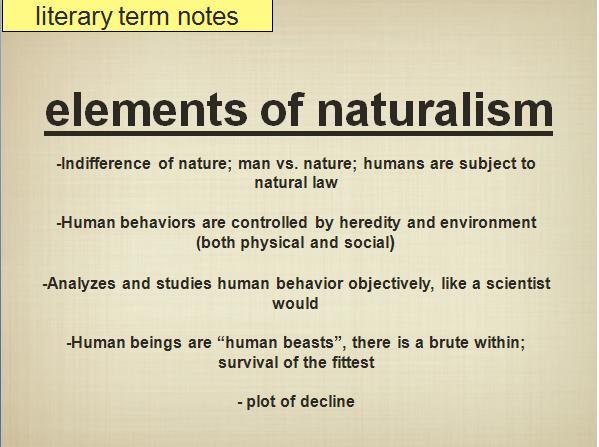 literary term notes

elements of naturalism

-Indifference of nature; man vs. nature; humans are subject to natural law

-Human behaviors are controlled by heredity and environment (both physical and social)

-Analyzes and studies human behavior objectively, like a scientist would

-Human beings are “human beasts”, there is a brute within; survival of the fittest

- plot of decline